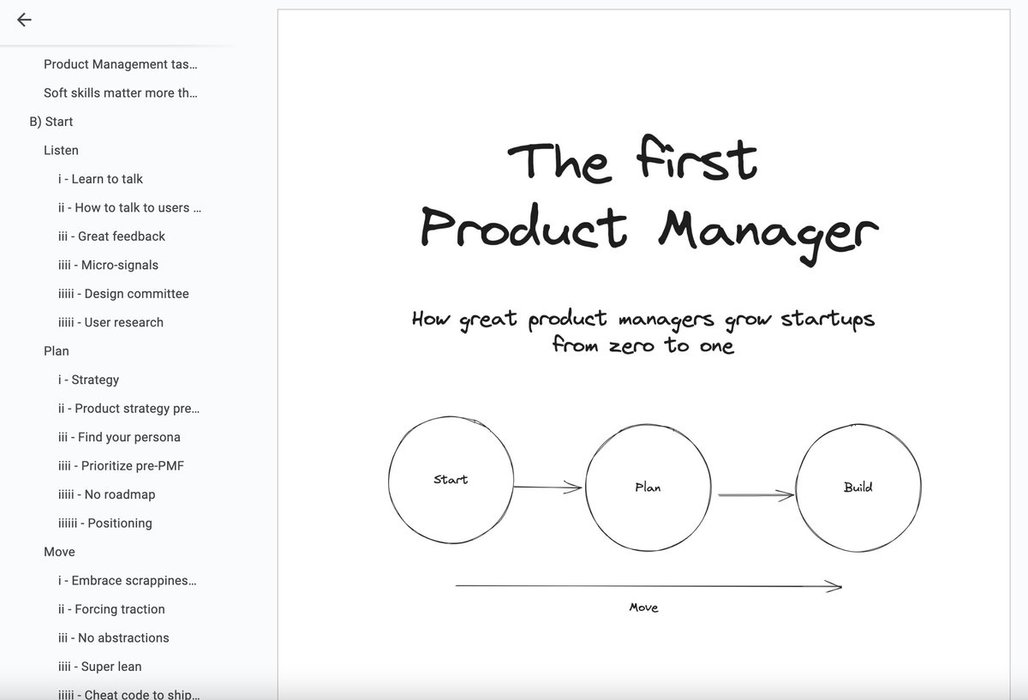 Product Management tas...

Soft skills matter more th...

B) Start

Listen

i - Learn to talk

ii - How to talk to users ...

iii - Great feedback

iiii - Micro-signals

iiiii - Design committee

iiiii - User research

Plan

i - Strategy

ii - Product strategy pre...

iii - Find your persona

iiii - Prioritize pre-PMF

iiiii - No roadmap

iiiiii - Positioning

Move

i - Embrace scrappines...

ii - Forcing traction

iii - No abstractions

iiii - Super lean

iiiii - Cheat code to ship...

The first Product Manager

How great product managers grow startups from zero to one

Start

Plan

Build

Move